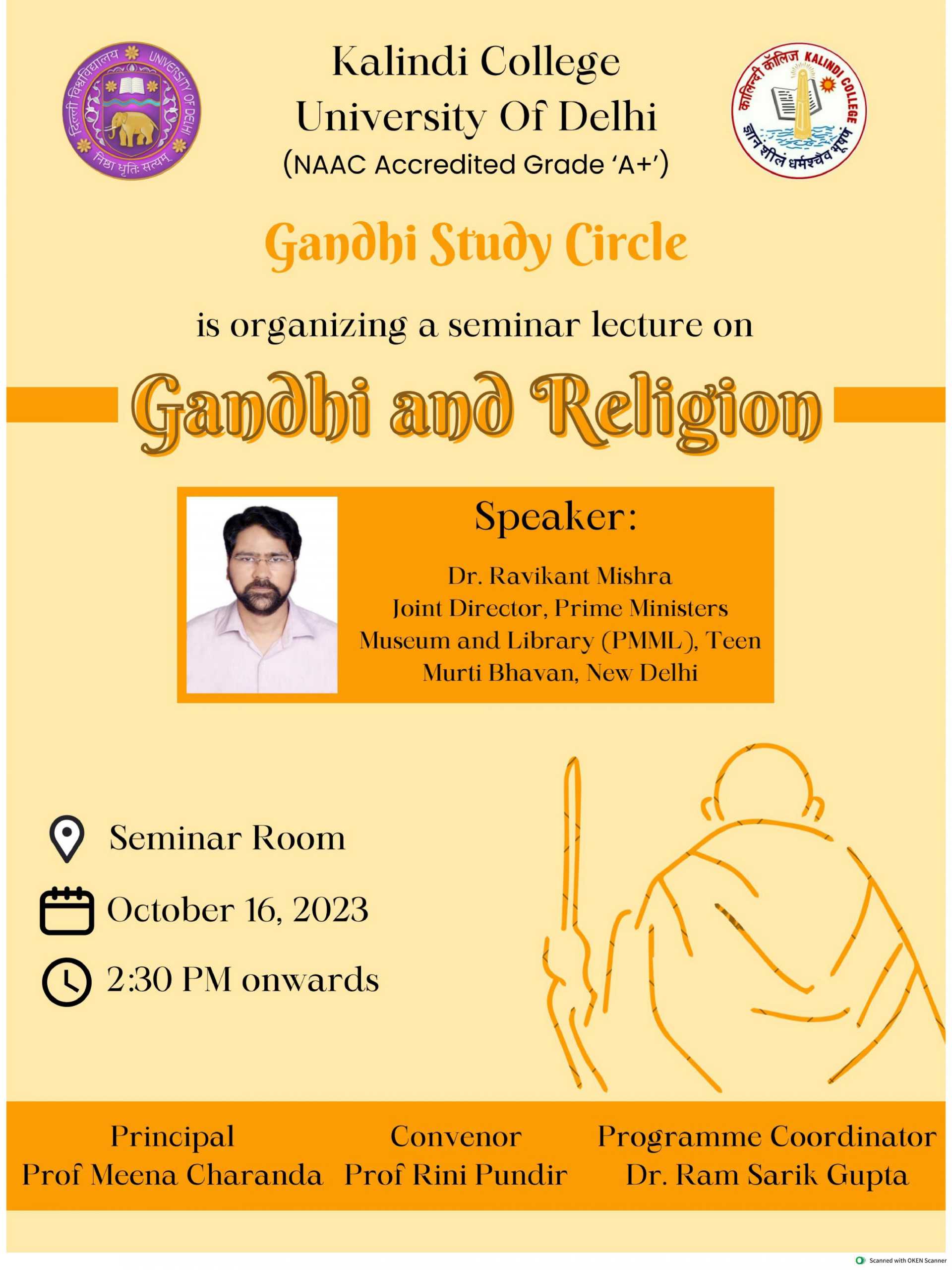 दिल्ली विश्वविद्यालय UNIVERSITY OF DELHI
निष्ठा धृतिः सत्यम्

Kalindi College
University Of Delhi
(NAAC Accredited Grade 'A+')

कालिन्दी कॉलिज KALINDI COLLEGE
ज्ञानं शीलं धर्मश्चैव भूषणं

Gandhi Study Circle

is organizing a seminar lecture on

Gandhi and Religion

Speaker:

Dr. Ravikant Mishra
Joint Director, Prime Ministers Museum and Library (PMML), Teen Murti Bhavan, New Delhi

Seminar Room

October 16, 2023

2:30 PM onwards

Principal
Prof Meena Charanda

Convenor
Prof Rini Pundir

Programme Coordinator
Dr. Ram Sarik Gupta

Scanned with OKEN Scanner